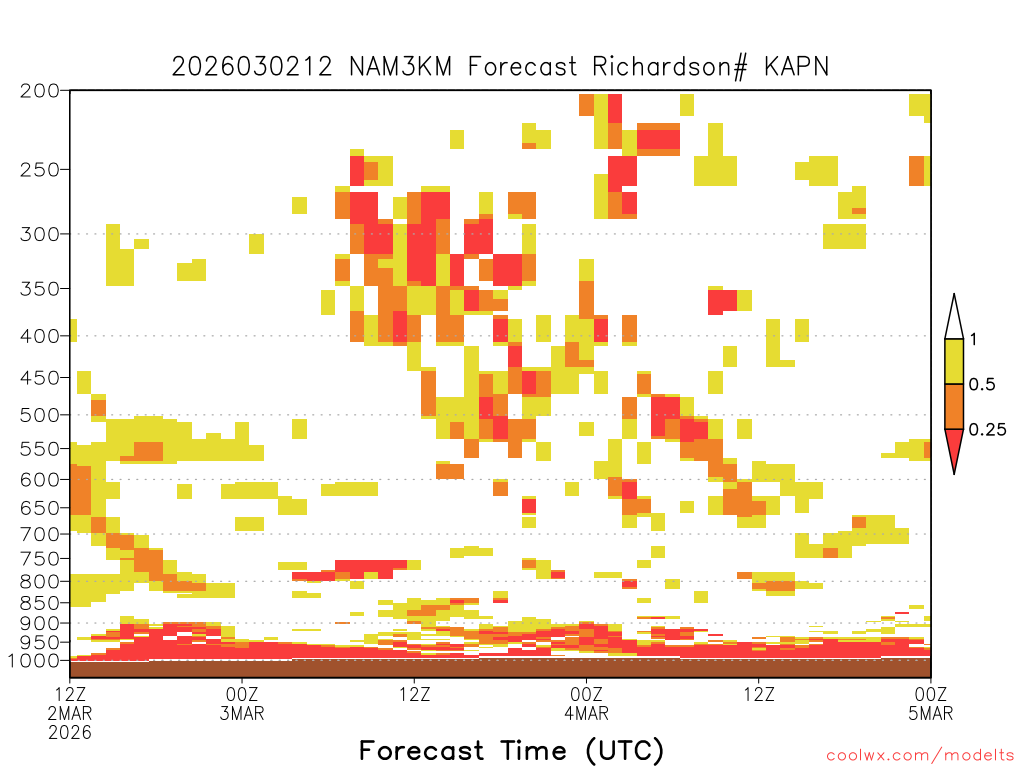 2026030212 NAM3KM Forecast Richardson# KAPN

200
250
300
350
400
450
500
550
600
650
700
750
800
850
900
950
1000

1
0.5
0.25

12Z
2MAR
2026
00Z
3MAR
12Z
00Z
4MAR
12Z
00Z
5MAR

Forecast Time (UTC)

coolwx.com/modelts